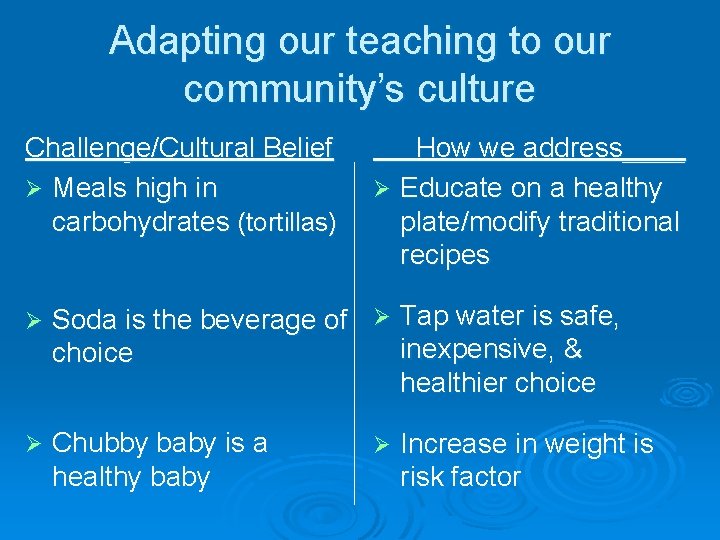 Adapting our teaching to our community's culture

Challenge/Cultural Belief

➢ Meals high in carbohydrates (tortillas)

➢ Soda is the beverage of choice

➢ Chubby baby is a healthy baby

How we address

➢ Educate on a healthy plate/modify traditional recipes

➢ Tap water is safe, inexpensive, & healthier choice

➢ Increase in weight is risk factor